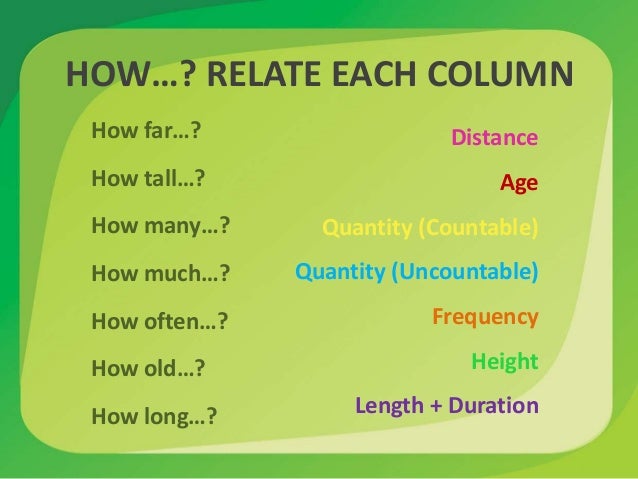 HOW…? RELATE EACH COLUMN

How far…?
How tall…?
How many…?
How much…?
How often…?
How old…?
How long…?

Distance
Age
Quantity (Countable)
Quantity (Uncountable)
Frequency
Height
Length + Duration